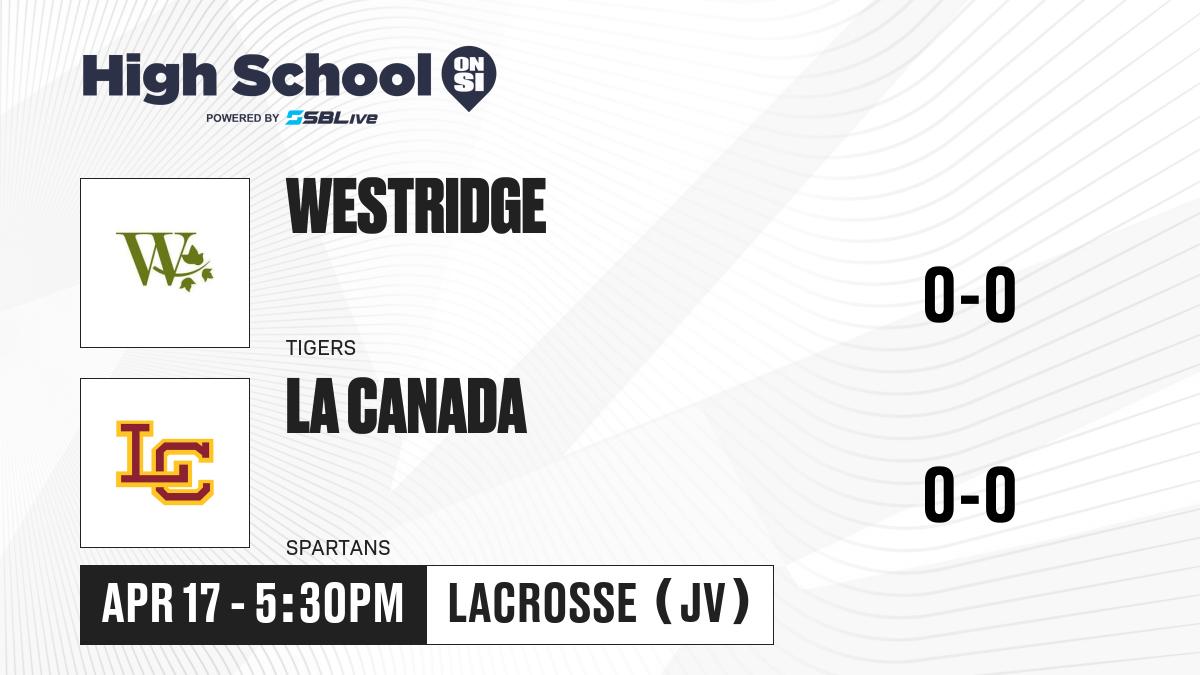 High School ON SI
POWERED BY SBLive

W

WESTRIDGE

TIGERS

0-0

LC

LA CANADA

SPARTANS

0-0

APR 17 - 5:30PM

LACROSSE (JV)